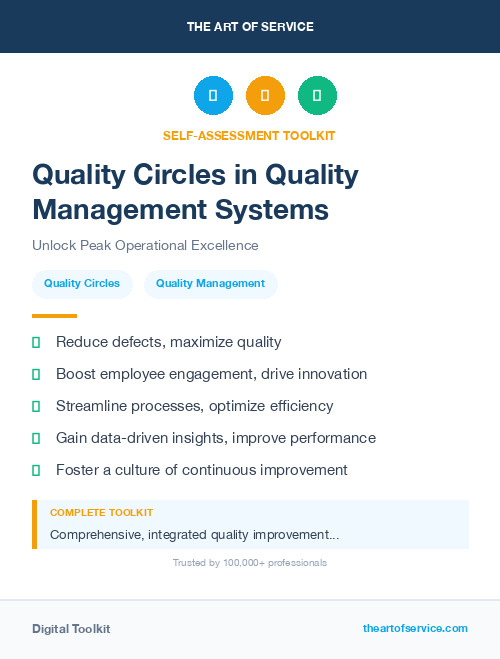 THE ART OF SERVICE

SELF-ASSESSMENT TOOLKIT

Quality Circles in Quality Management Systems

Unlock Peak Operational Excellence

Quality Circles

Quality Management

Reduce defects, maximize quality

Boost employee engagement, drive innovation

Streamline processes, optimize efficiency

Gain data-driven insights, improve performance

Foster a culture of continuous improvement

COMPLETE TOOLKIT

Comprehensive, integrated quality improvement...

Trusted by 100,000+ professionals

Digital Toolkit

theartofservice.com